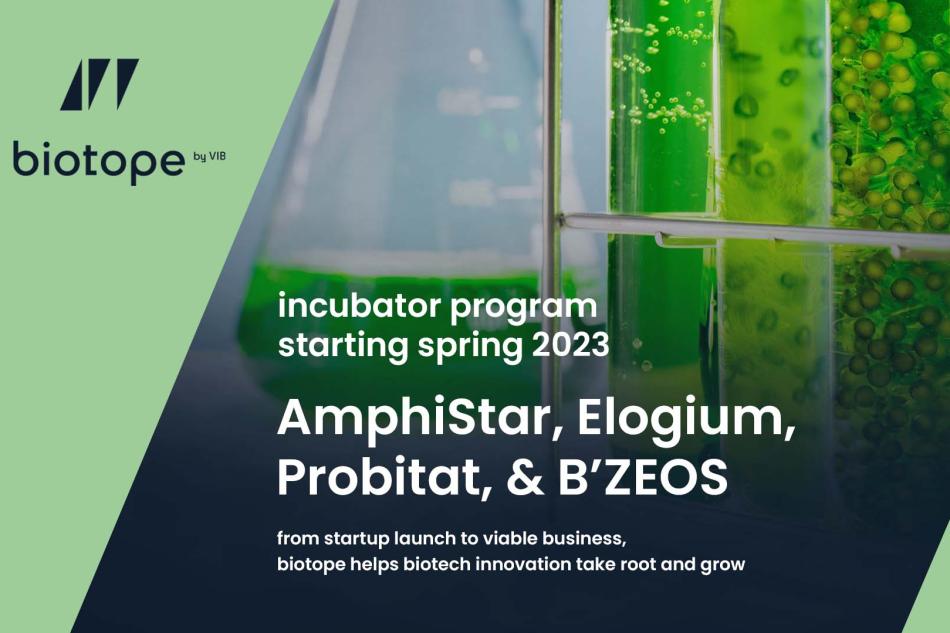 biotope by VIB

incubator program starting spring 2023

AmphiStar, Elogium, Probitat, & B'ZEOS

from startup launch to viable business, biotope helps biotech innovation take root and grow